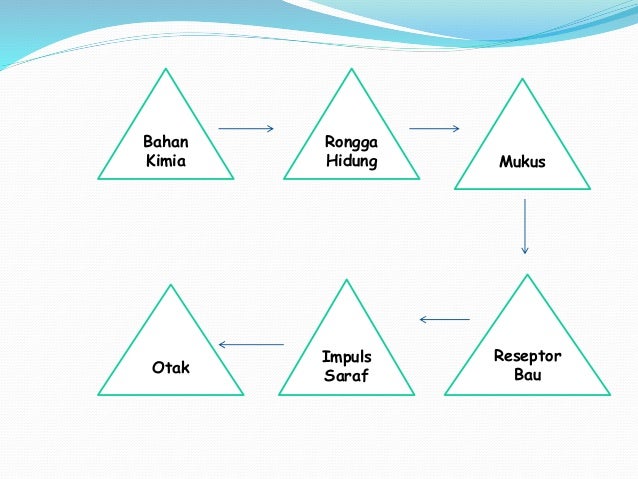 Bahan Kimia

Rongga Hidung

Mukus

Reseptor Bau

Impuls Saraf

Otak